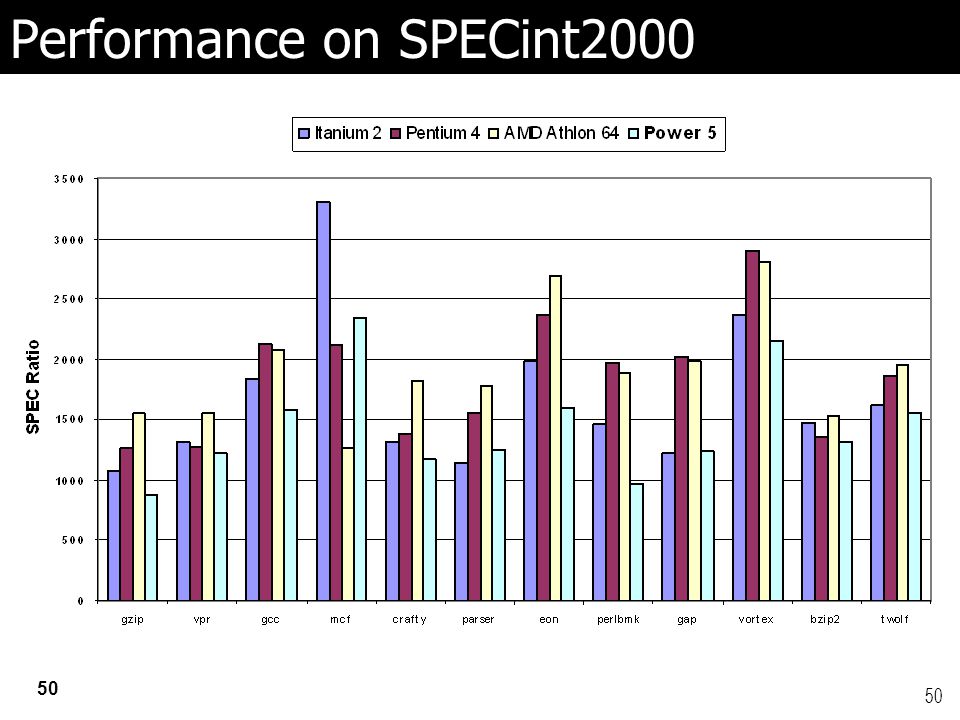 Performance on SPECint2000

Itanium 2 Pentium 4 AMD Athlon 64 Power 5

SPEC Ratio

3500
3000
2500
2000
1500
1000
500
0

gzip vpr gcc mcf crafty parser eon perlbmk gap vortex bzip2 twolf

50

50